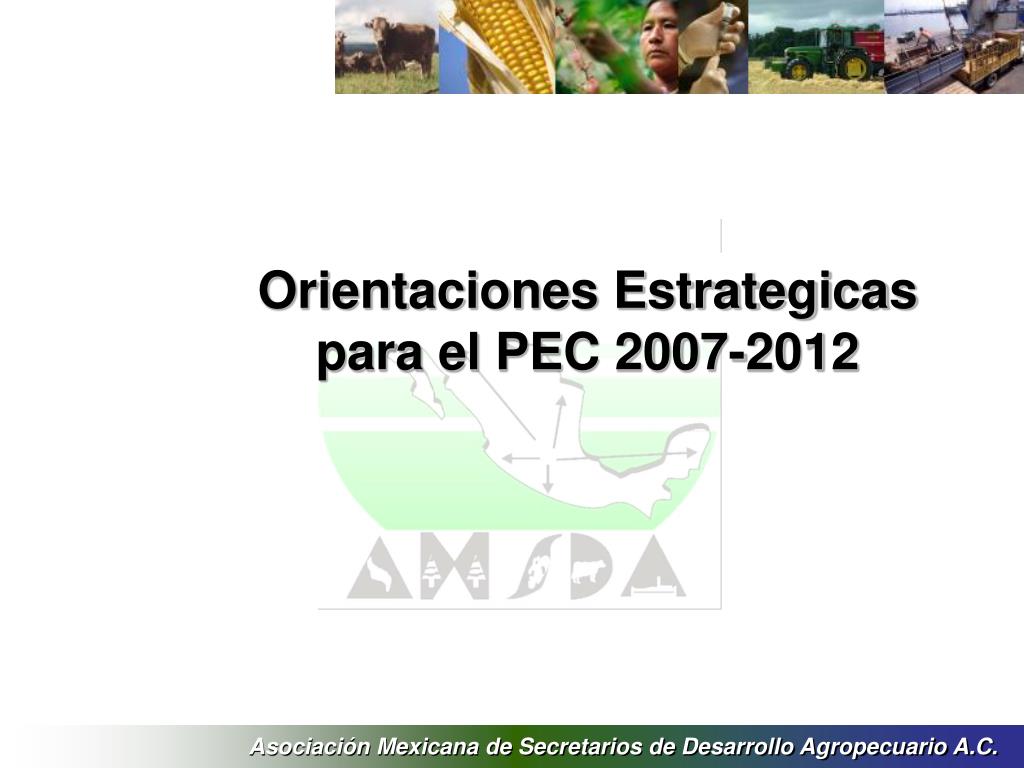 Orientaciones Estrategicas para el PEC 2007-2012

AMSDA

Asociación Mexicana de Secretarios de Desarrollo Agropecuario A.C.